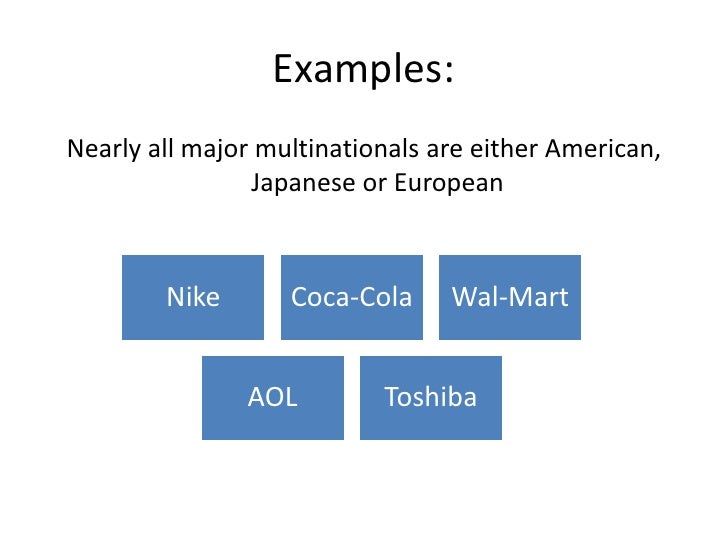 Examples:

Nearly all major multinationals are either American, Japanese or European

Nike

Coca-Cola

Wal-Mart

AOL

Toshiba